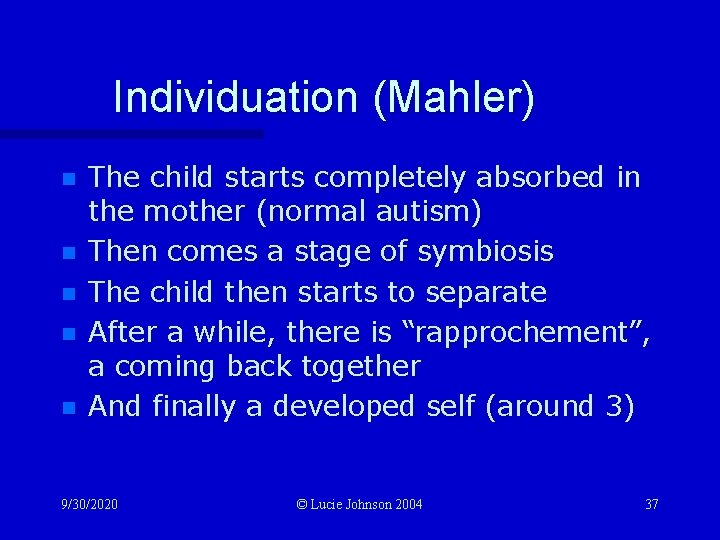 Individuation (Mahler)

- The child starts completely absorbed in the mother (normal autism)
- Then comes a stage of symbiosis
- The child then starts to separate
- After a while, there is “rapprochement”, a coming back together
- And finally a developed self (around 3)

9/30/2020 © Lucie Johnson 2004 37